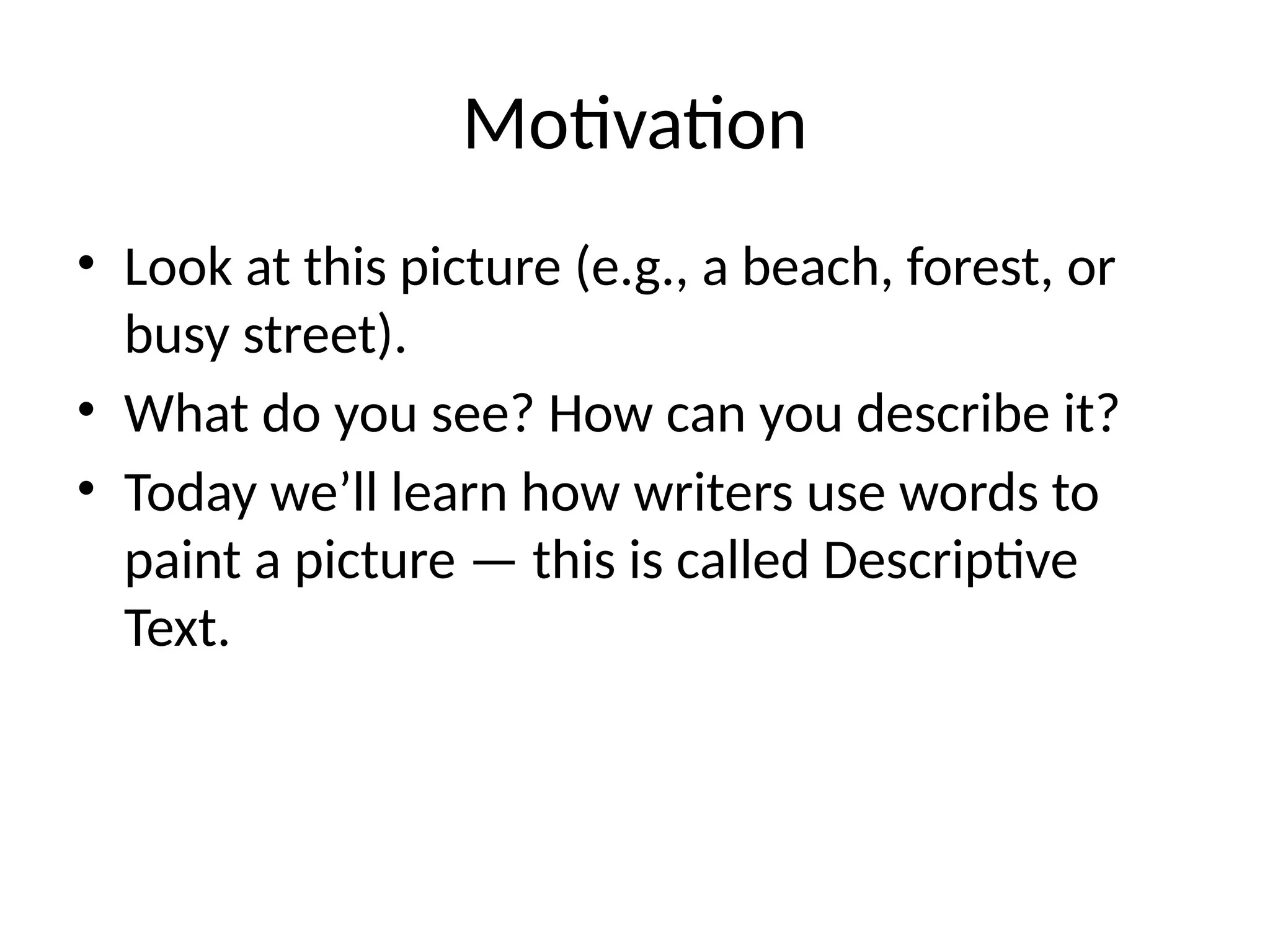 Motivation

• Look at this picture (e.g., a beach, forest, or busy street).
• What do you see? How can you describe it?
• Today we’ll learn how writers use words to paint a picture — this is called Descriptive Text.